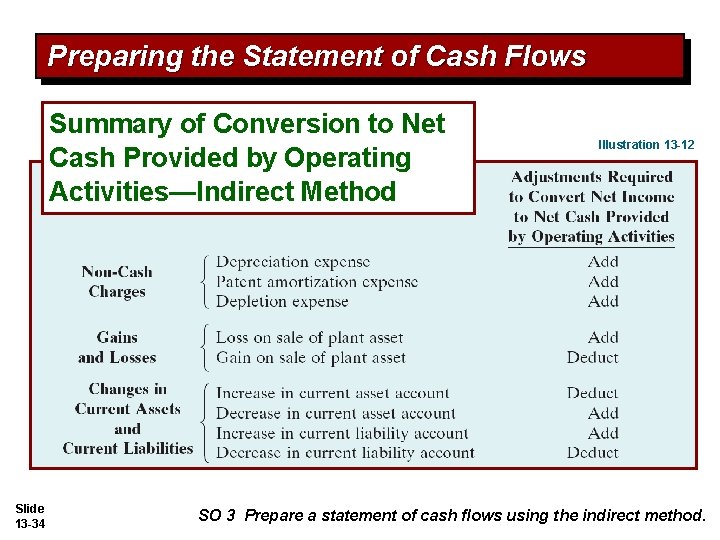 Preparing the Statement of Cash Flows

Summary of Conversion to Net Cash Provided by Operating Activities—Indirect Method

Illustration 13-12

| | | Adjustments Required to Convert Net Income to Net Cash Provided by Operating Activities |
|---|---|---|
| Non-Cash Charges | Depreciation expense | Add |
| | Patent amortization expense | Add |
| | Depletion expense | Add |
| Gains and Losses | Loss on sale of plant asset | Add |
| | Gain on sale of plant asset | Deduct |
| Changes in Current Assets and Current Liabilities | Increase in current asset account | Deduct |
| | Decrease in current asset account | Add |
| | Increase in current liability account | Add |
| | Decrease in current liability account | Deduct |

Slide 13-34

SO 3 Prepare a statement of cash flows using the indirect method.